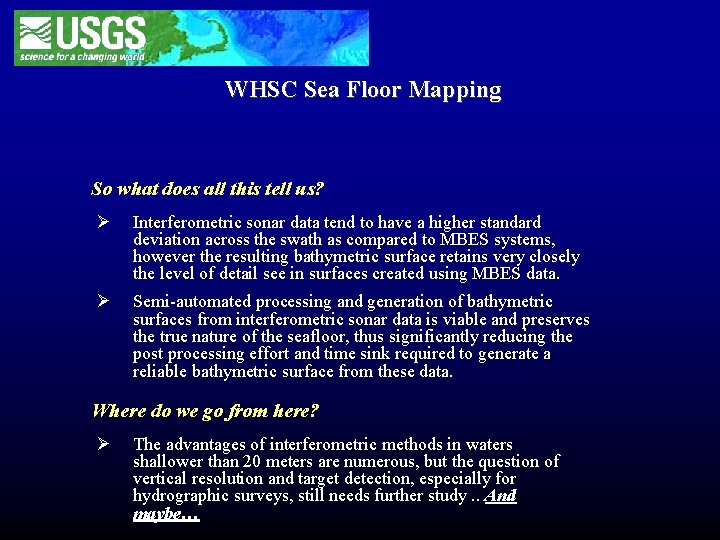 USGS
science for a changing world

WHSC Sea Floor Mapping

So what does all this tell us?

➢ Interferometric sonar data tend to have a higher standard deviation across the swath as compared to MBES systems, however the resulting bathymetric surface retains very closely the level of detail see in surfaces created using MBES data.

➢ Semi-automated processing and generation of bathymetric surfaces from interferometric sonar data is viable and preserves the true nature of the seafloor, thus significantly reducing the post processing effort and time sink required to generate a reliable bathymetric surface from these data.

Where do we go from here?

➢ The advantages of interferometric methods in waters shallower than 20 meters are numerous, but the question of vertical resolution and target detection, especially for hydrographic surveys, still needs further study .. And maybe…